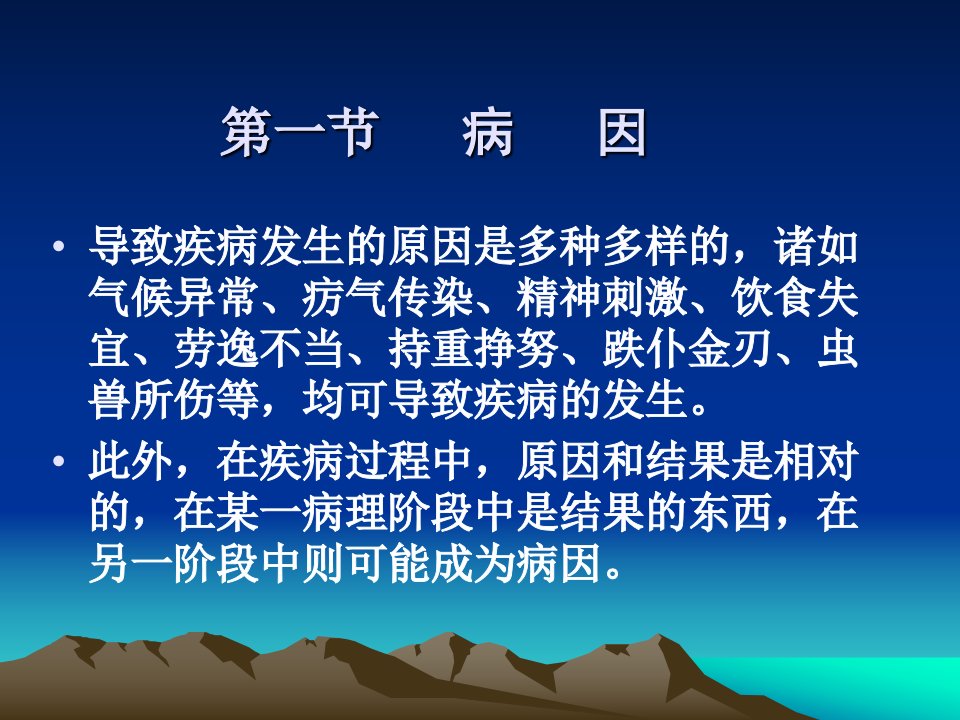 第一节　病　因

• 导致疾病发生的原因是多种多样的，诸如气候异常、疠气传染、精神刺激、饮食失宜、劳逸不当、持重挣努、跌仆金刃、虫兽所伤等，均可导致疾病的发生。

• 此外，在疾病过程中，原因和结果是相对的，在某一病理阶段中是结果的东西，在另一阶段中则可能成为病因。